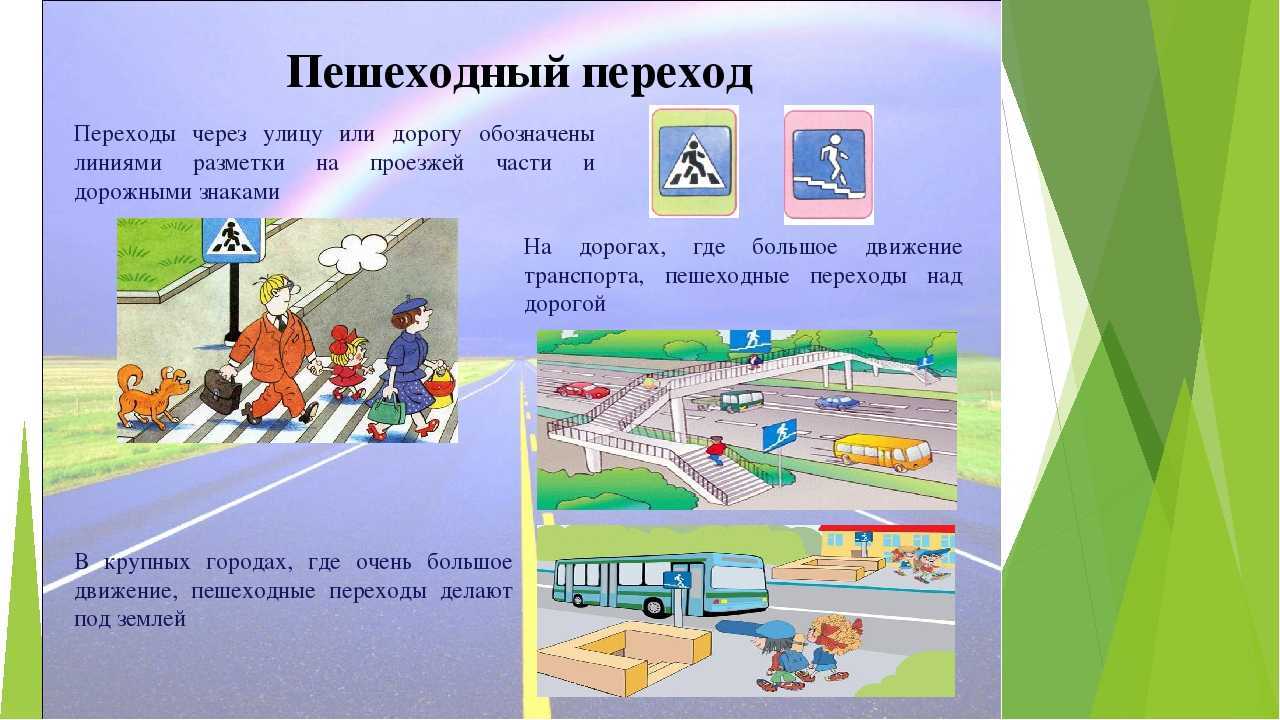 Пешеходный переход

Переходы через улицу или дорогу обозначены линиями разметки на проезжей части и дорожными знаками

На дорогах, где большое движение транспорта, пешеходные переходы над дорогой

В крупных городах, где очень большое движение, пешеходные переходы делают под землей